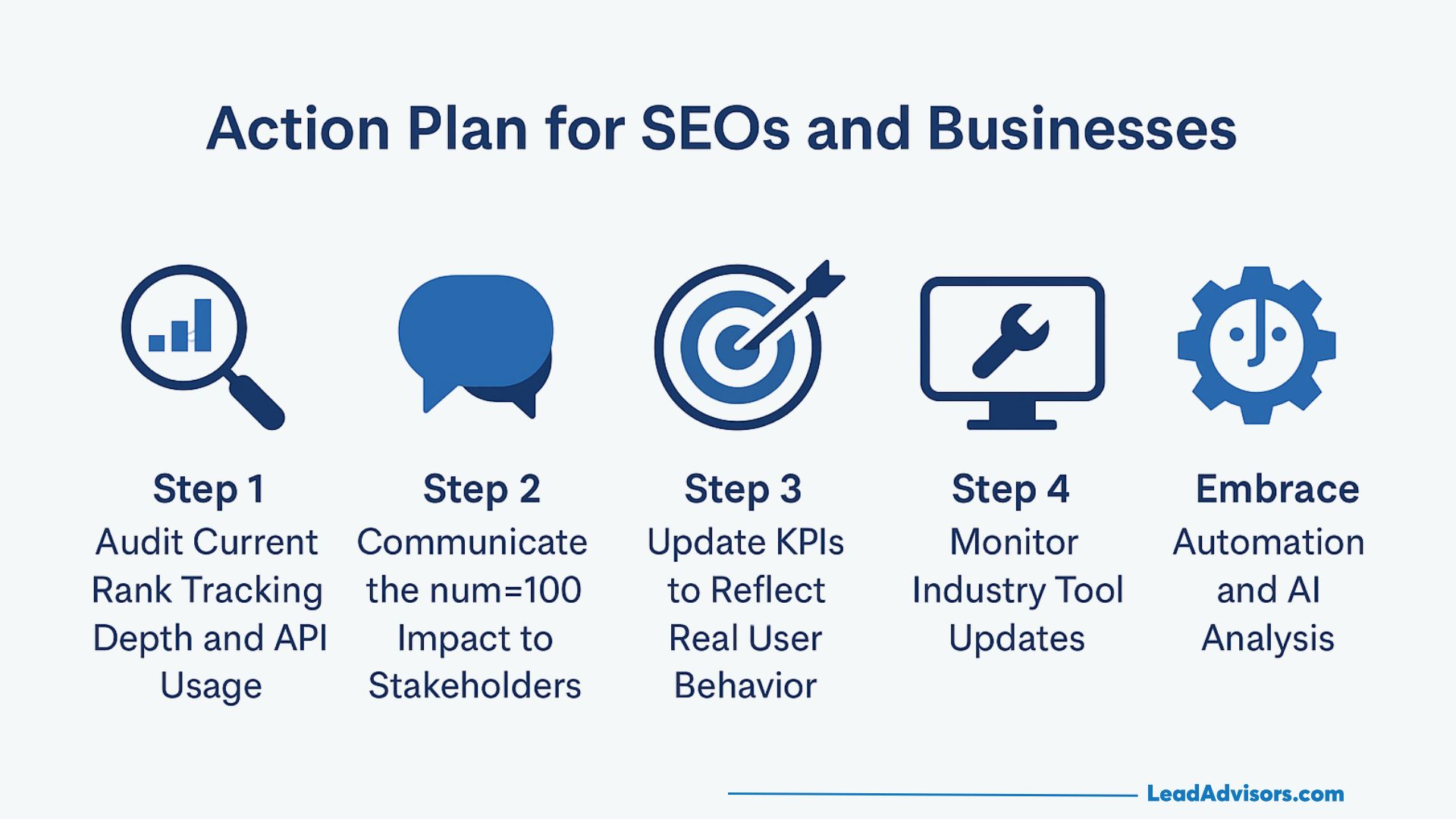 Action Plan for SEOs and Businesses

Step 1
Audit Current Rank Tracking Depth and API Usage

Step 2
Communicate the num=100 Impact to Stakeholders

Step 3
Update KPIs to Reflect Real User Behavior

Step 4
Monitor Industry Tool Updates

Embrace
Automation and AI Analysis

LeadAdvisors.com